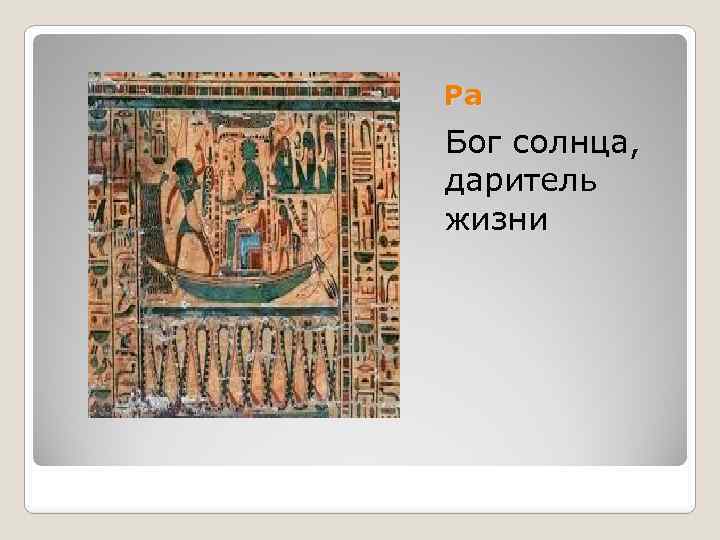 Ра

Бог солнца, даритель жизни